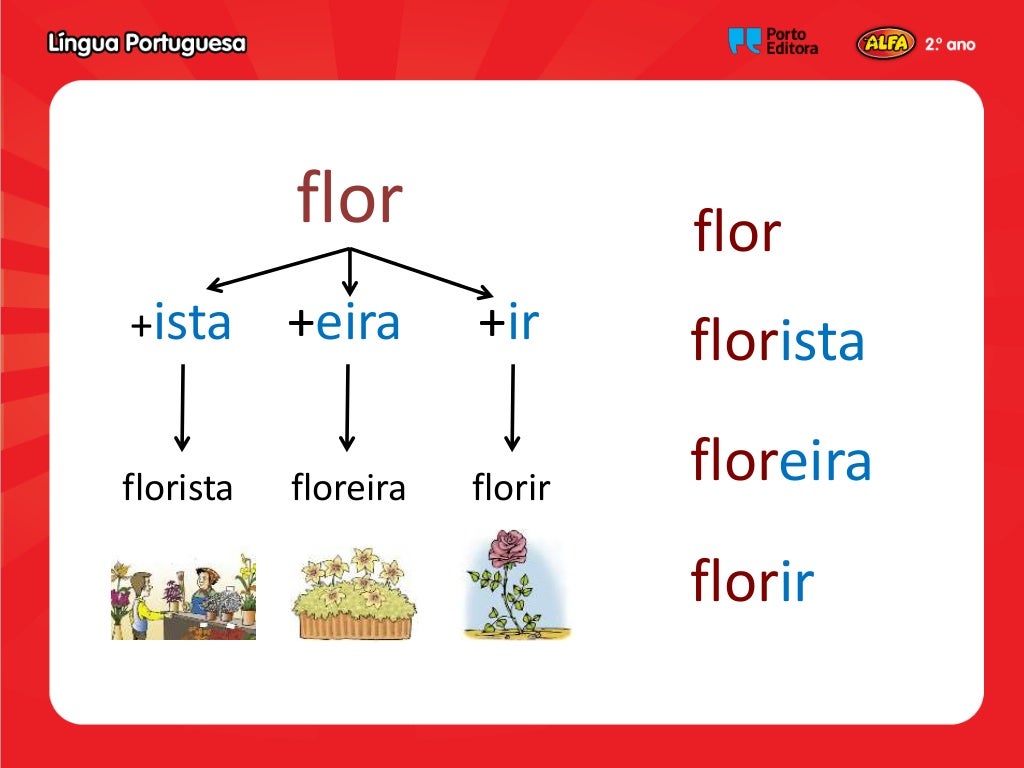 Língua Portuguesa

Porto Editora

ALFA 2.º ano

flor

+ista +eira +ir

florista floreira florir

flor

florista

floreira

florir